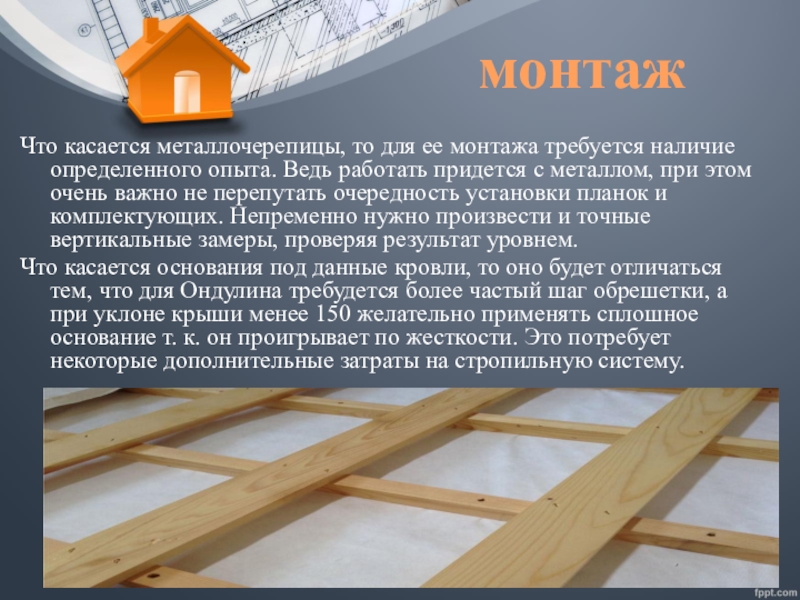 монтаж

Что касается металлочерепицы, то для ее монтажа требуется наличие определенного опыта. Ведь работать придется с металлом, при этом очень важно не перепутать очередность установки планок и комплектующих. Непременно нужно произвести и точные вертикальные замеры, проверяя результат уровнем.

Что касается основания под данные кровли, то оно будет отличаться тем, что для Ондулина требудется более частый шаг обрешетки, а при уклоне крыши менее 150 желательно применять сплошное основание т. к. он проигрывает по жесткости. Это потребует некоторые дополнительные затраты на стропильную систему.

fppt.com